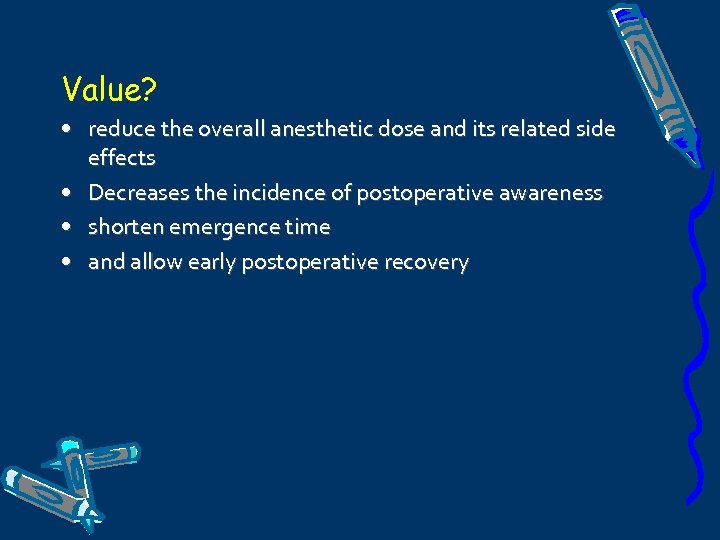 Value?

• reduce the overall anesthetic dose and its related side effects
• Decreases the incidence of postoperative awareness
• shorten emergence time
• and allow early postoperative recovery